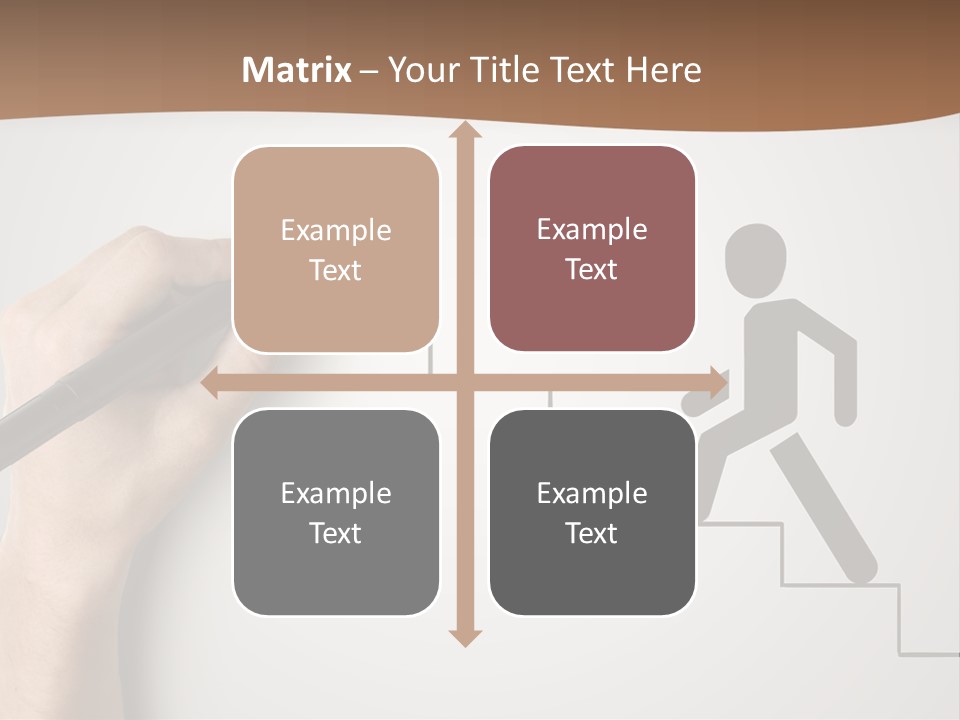 Matrix – Your Title Text Here

Example Text

Example Text

Example Text

Example Text